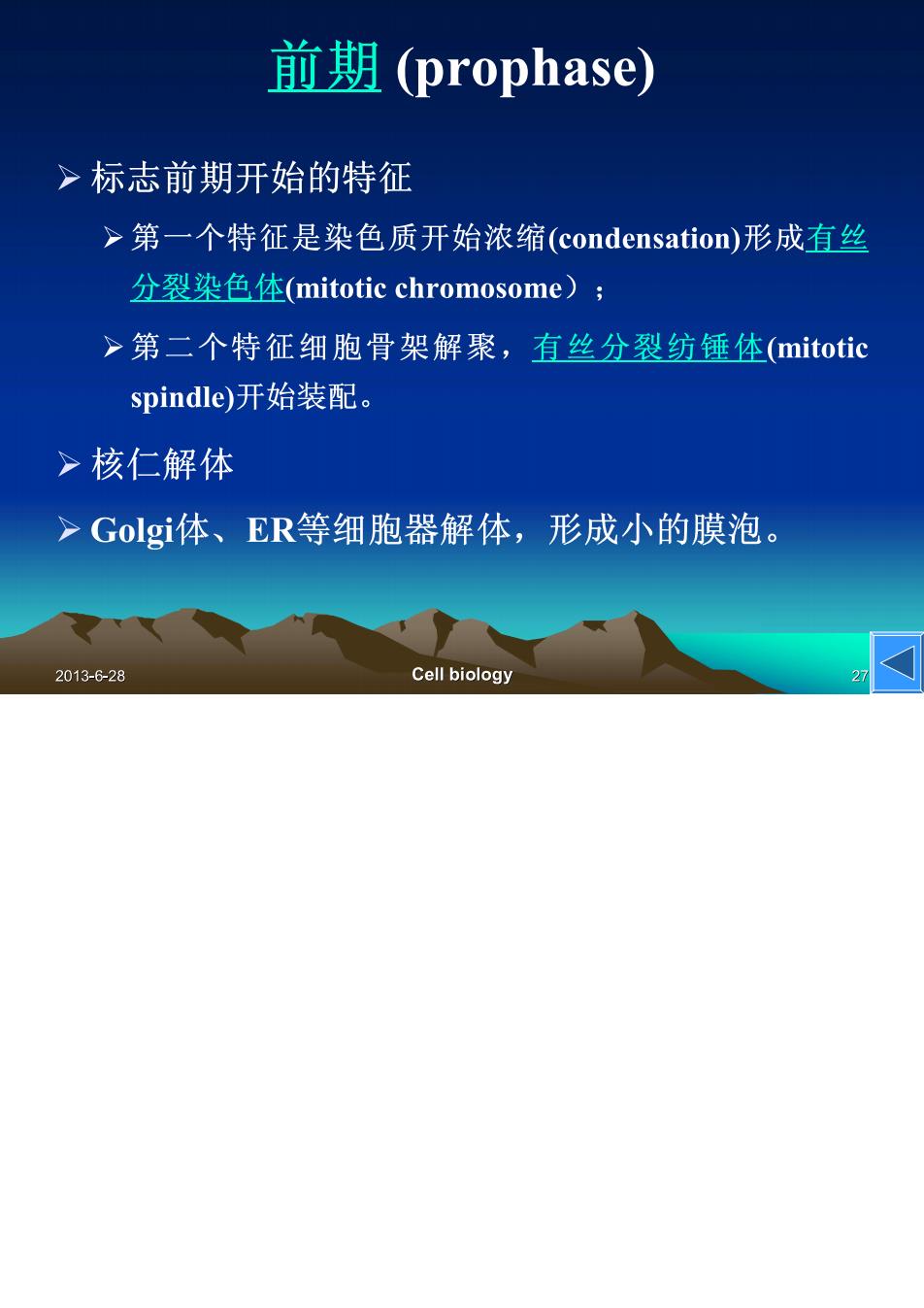 前期 (prophase)

➢ 标志前期开始的特征

➢ 第一个特征是染色质开始浓缩(condensation)形成有丝分裂染色体(mitotic chromosome）；

➢ 第二个特征细胞骨架解聚，有丝分裂纺锤体(mitotic spindle)开始装配。

➢ 核仁解体

➢ Golgi体、ER等细胞器解体，形成小的膜泡。

2013-6-28

Cell biology

27